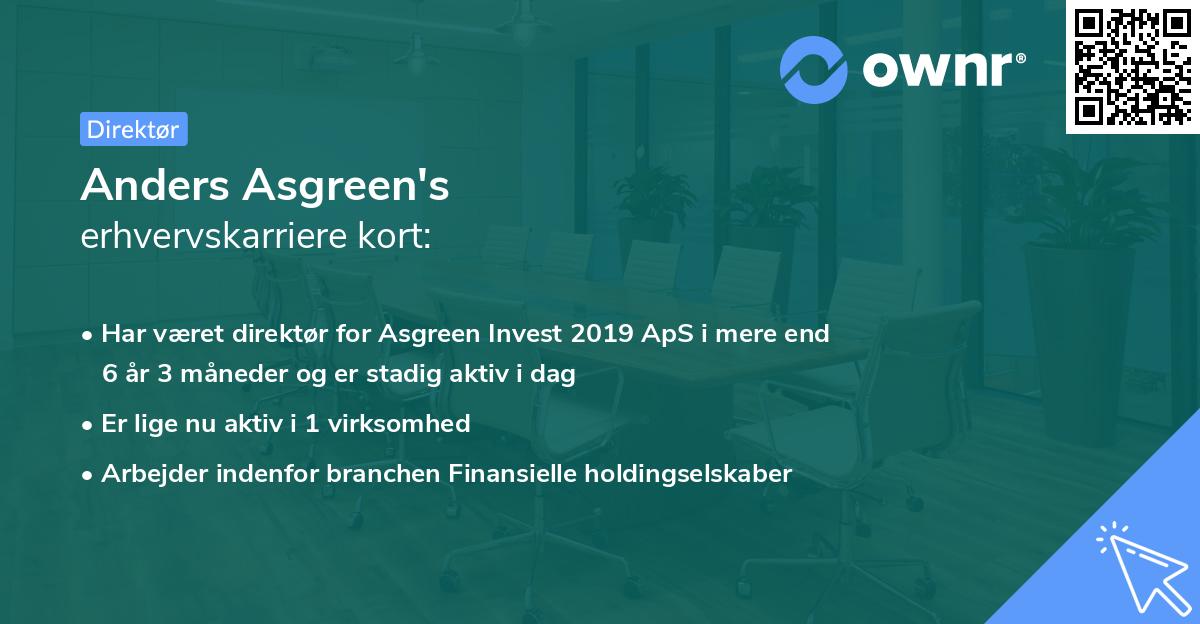 ownr®

Direktør

Anders Asgreen's
erhvervskarriere kort:

• Har været direktør for Asgreen Invest 2019 ApS i mere end 6 år 3 måneder og er stadig aktiv i dag
• Er lige nu aktiv i 1 virksomhed
• Arbejder indenfor branchen Finansielle holdingselskaber